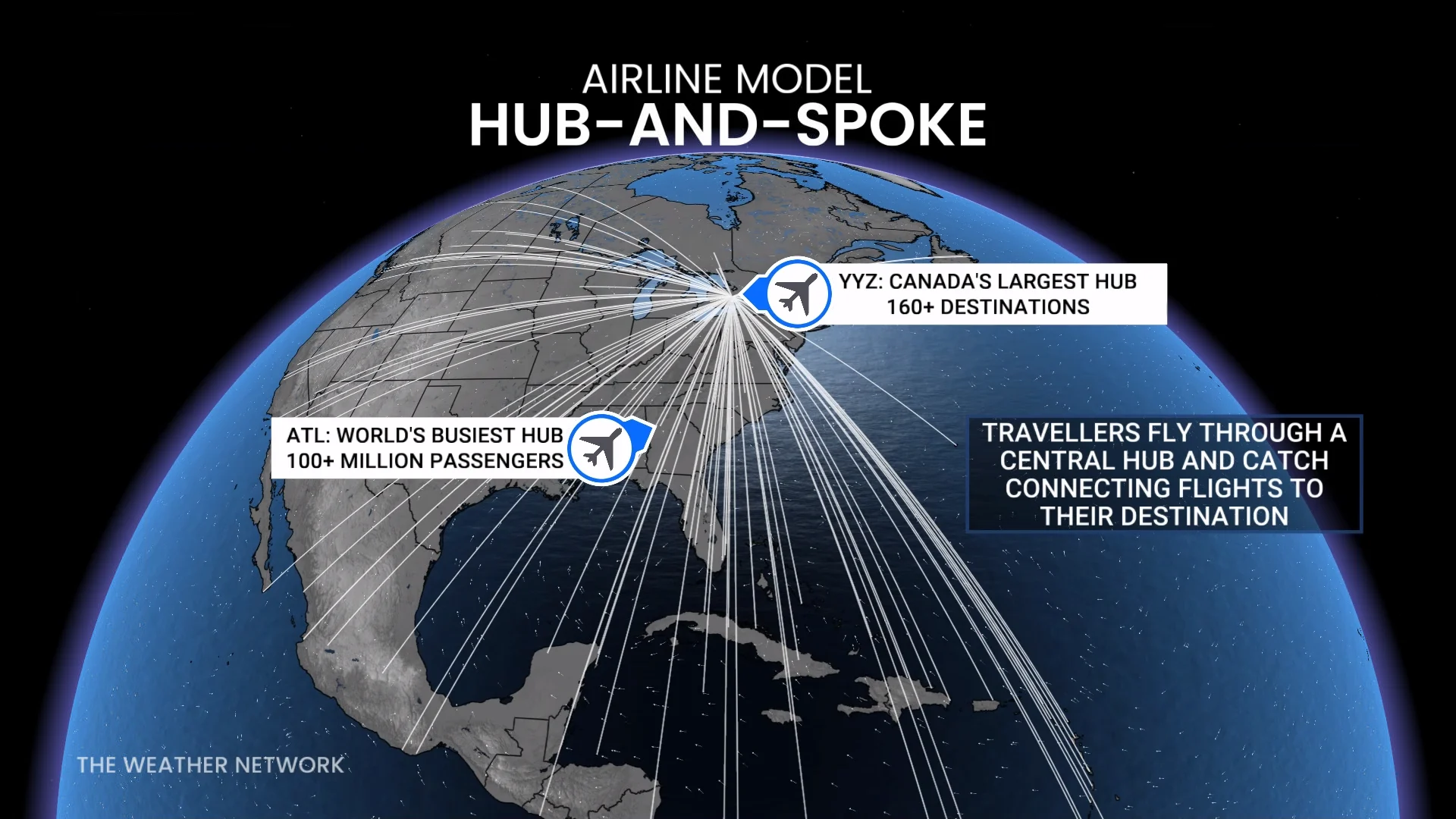 AIRLINE MODEL
HUB-AND-SPOKE

YYZ: CANADA'S LARGEST HUB
160+ DESTINATIONS

ATL: WORLD'S BUSIEST HUB
100+ MILLION PASSENGERS

TRAVELLERS FLY THROUGH A CENTRAL HUB AND CATCH CONNECTING FLIGHTS TO THEIR DESTINATION

THE WEATHER NETWORK